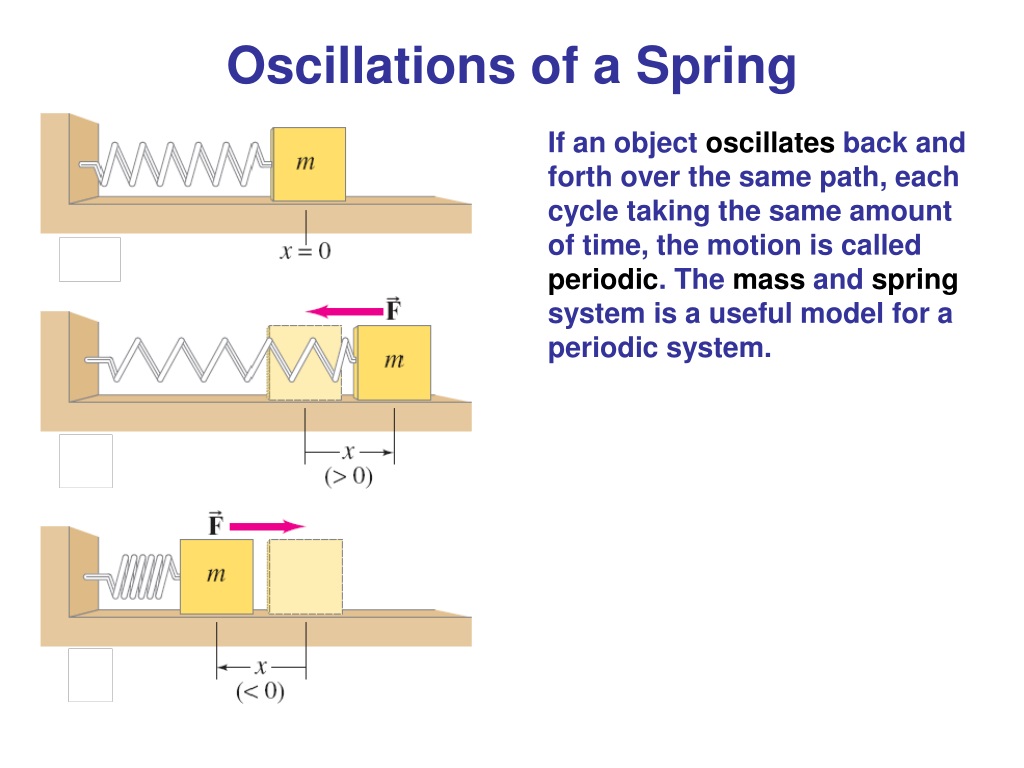 Oscillations of a Spring

$m$

$x = 0$

$\vec{F}$

$m$

$x$
$(> 0)$

$\vec{F}$

$m$

$x$
$(< 0)$

If an object oscillates back and forth over the same path, each cycle taking the same amount of time, the motion is called periodic. The mass and spring system is a useful model for a periodic system.